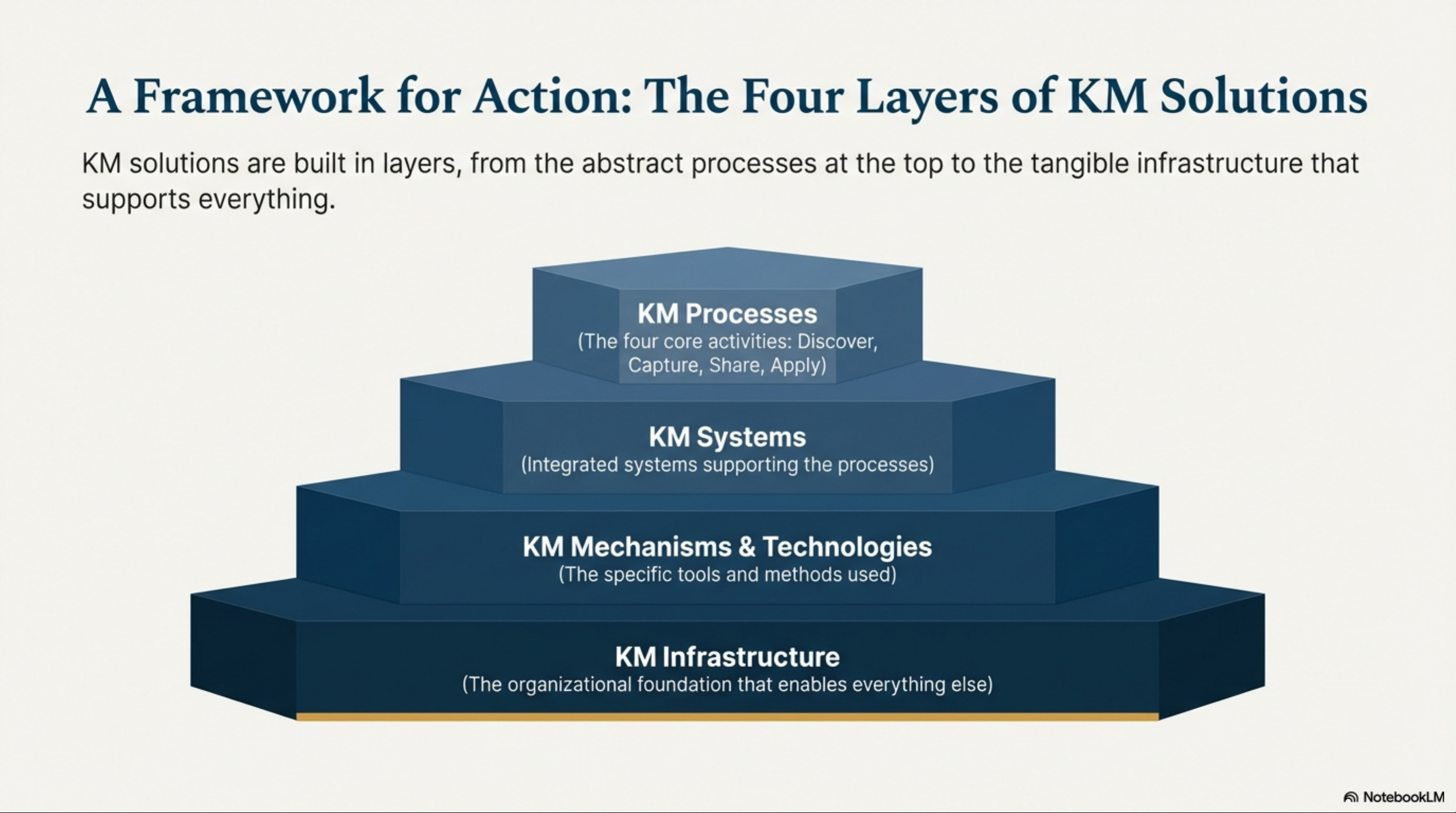 A Framework for Action: The Four Layers of KM Solutions

KM solutions are built in layers, from the abstract processes at the top to the tangible infrastructure that supports everything.

KM Processes
(The four core activities: Discover, Capture, Share, Apply)

KM Systems
(Integrated systems supporting the processes)

KM Mechanisms & Technologies
(The specific tools and methods used)

KM Infrastructure
(The organizational foundation that enables everything else)

NotebookLM